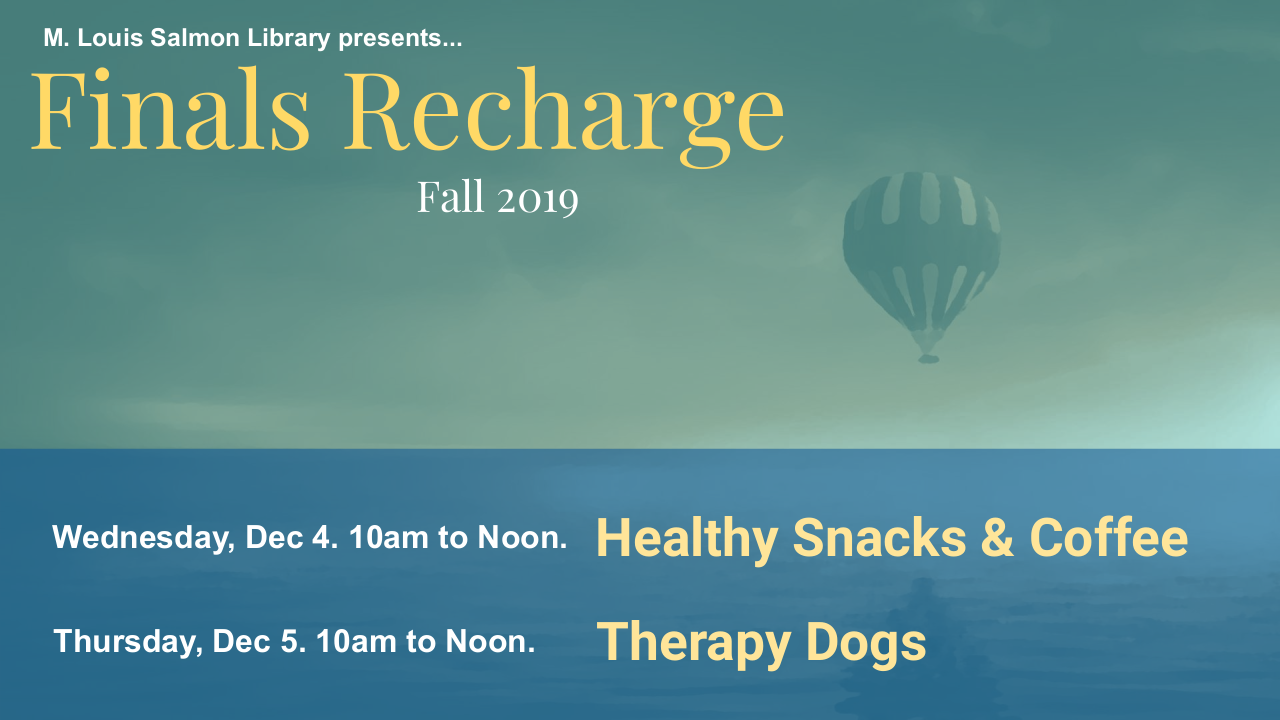 M. Louis Salmon Library presents...

Finals Recharge

Fall 2019

Wednesday, Dec 4. 10am to Noon. Healthy Snacks & Coffee

Thursday, Dec 5. 10am to Noon. Therapy Dogs